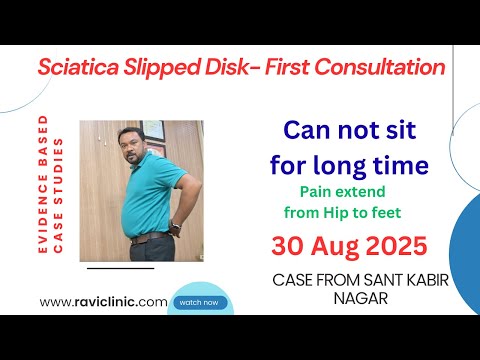 Sciatica Slipped Disk- First Consultation

EVIDENCE BASED CASE STUDIES

Can not sit for long time

Pain extend from Hip to feet

30 Aug 2025

CASE FROM SANT KABIR NAGAR

www.raviclinic.com

watch now